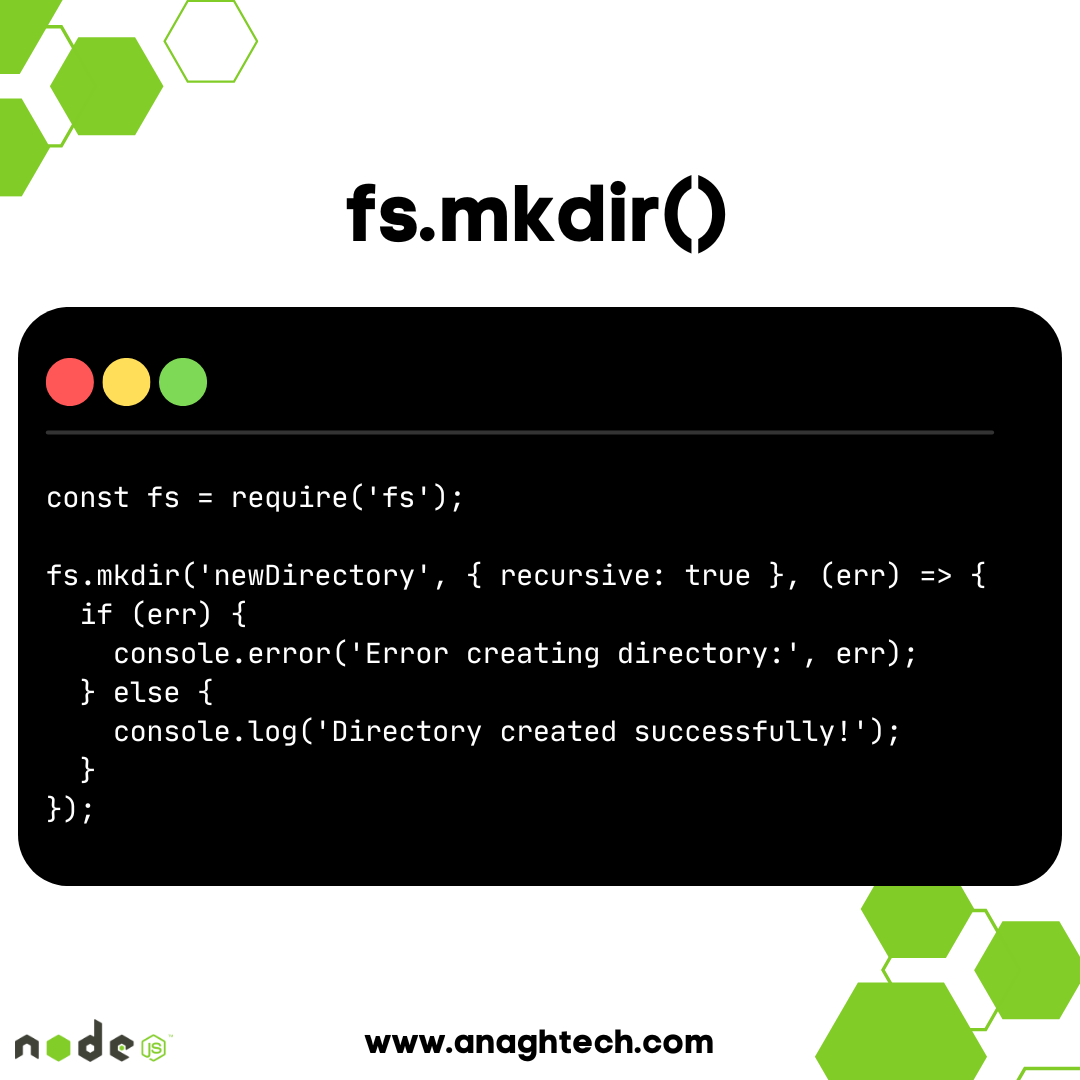 fs.mkdir()

const fs = require('fs');

fs.mkdir('newDirectory', { recursive: true }, (err) => {
  if (err) {
    console.error('Error creating directory:', err);
  } else {
    console.log('Directory created successfully!');
  }
});

node JS

www.anaghtech.com